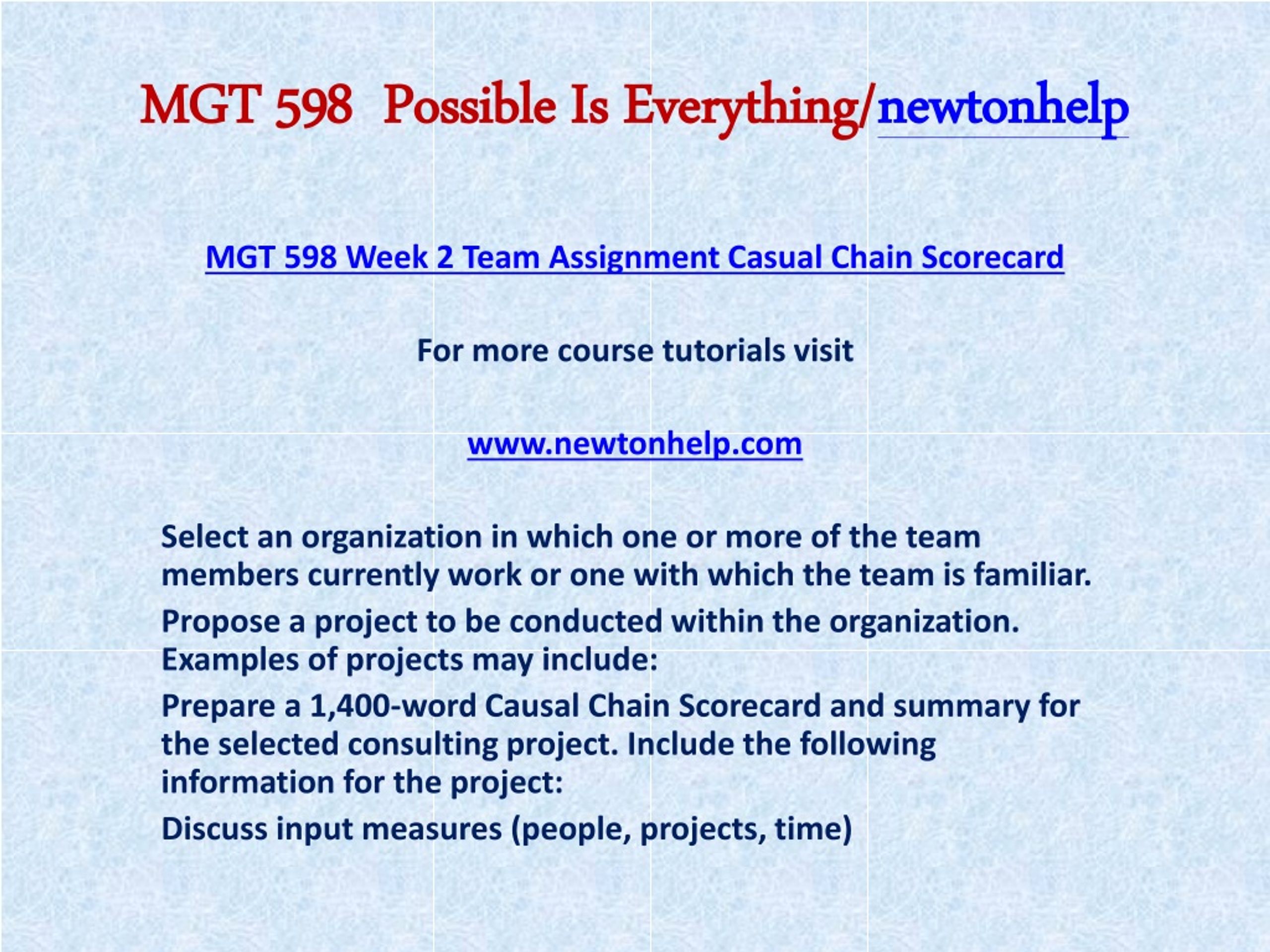 MGT 598 Possible Is Everything/newtonhelp

MGT 598 Week 2 Team Assignment Casual Chain Scorecard

For more course tutorials visit

www.newtonhelp.com

Select an organization in which one or more of the team members currently work or one with which the team is familiar.

Propose a project to be conducted within the organization. Examples of projects may include:

Prepare a 1,400-word Causal Chain Scorecard and summary for the selected consulting project. Include the following information for the project:

Discuss input measures (people, projects, time)